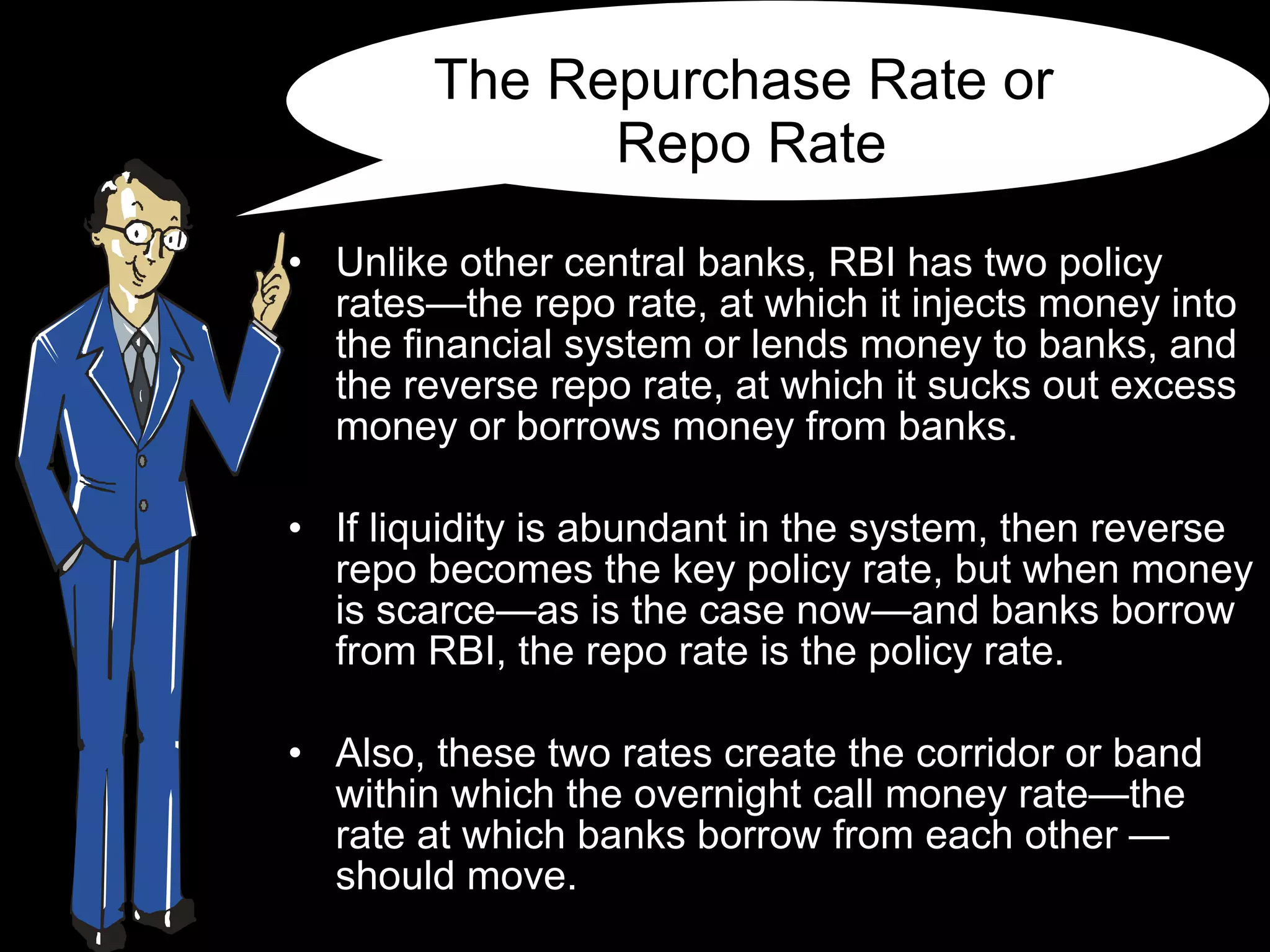 The Repurchase Rate or Repo Rate

• Unlike other central banks, RBI has two policy rates—the repo rate, at which it injects money into the financial system or lends money to banks, and the reverse repo rate, at which it sucks out excess money or borrows money from banks.

• If liquidity is abundant in the system, then reverse repo becomes the key policy rate, but when money is scarce—as is the case now—and banks borrow from RBI, the repo rate is the policy rate.

• Also, these two rates create the corridor or band within which the overnight call money rate—the rate at which banks borrow from each other — should move.